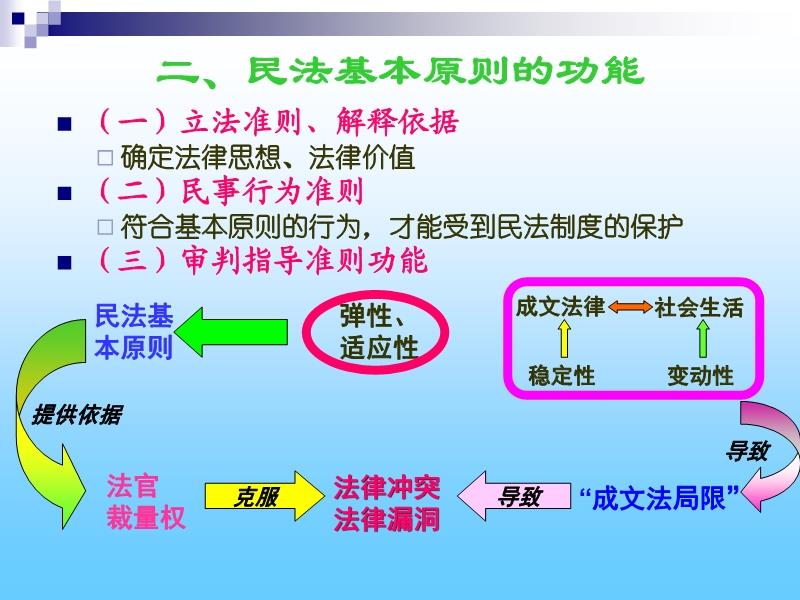 二、民法基本原则的功能

（一）立法准则、解释依据

确定法律思想、法律价值

（二）民事行为准则

符合基本原则的行为，才能受到民法制度的保护

（三）审判指导准则功能

民法基本原则

弹性、适应性

成文法律

社会生活

稳定性

变动性

提供依据

导致

法官裁量权

克服

法律冲突
法律漏洞

导致

“成文法局限”